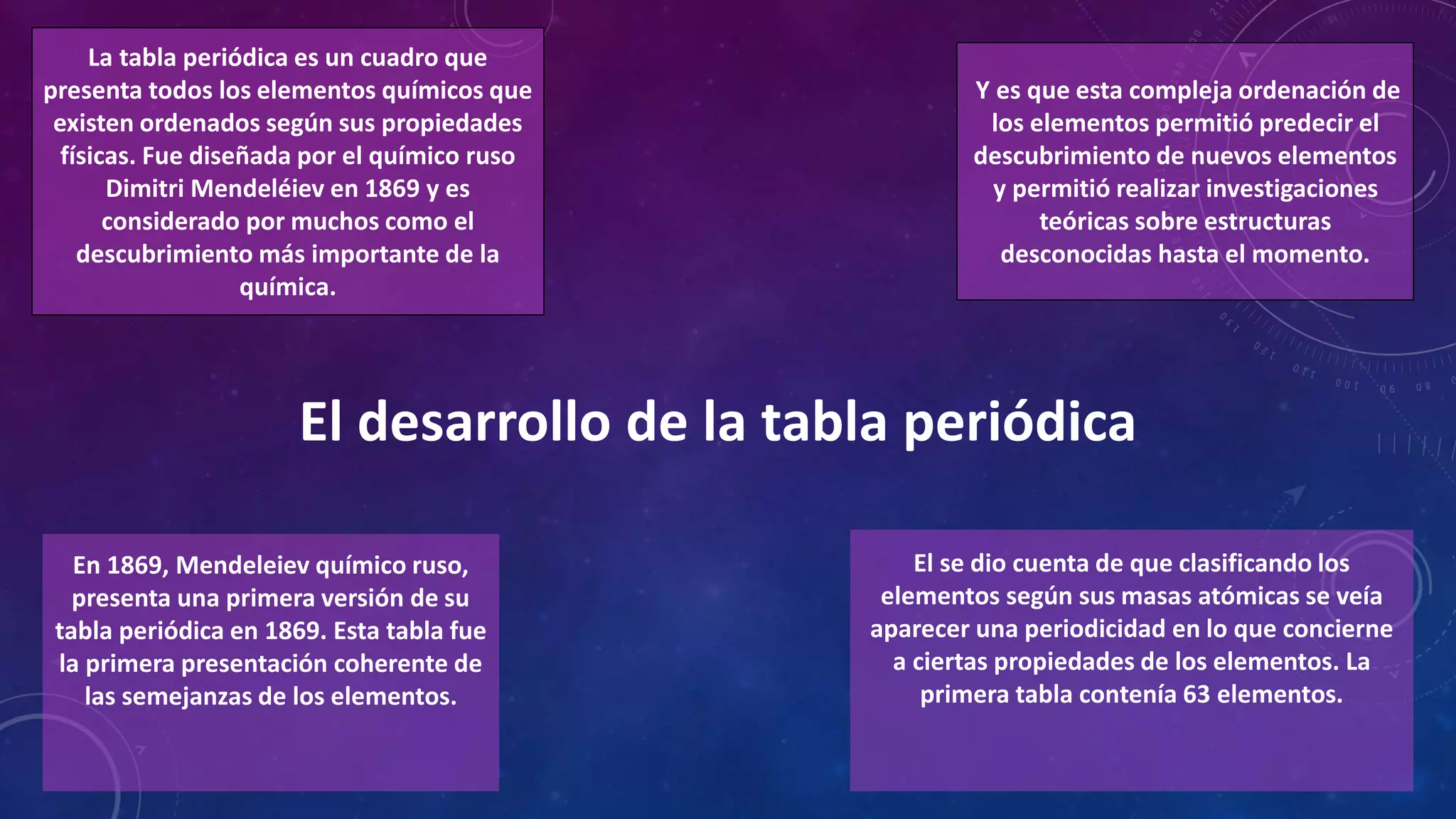 La tabla periódica es un cuadro que presenta todos los elementos químicos que existen ordenados según sus propiedades físicas. Fue diseñada por el químico ruso Dimitri Mendeléiev en 1869 y es considerado por muchos como el descubrimiento más importante de la química.

Y es que esta compleja ordenación de los elementos permitió predecir el descubrimiento de nuevos elementos y permitió realizar investigaciones teóricas sobre estructuras desconocidas hasta el momento.

El desarrollo de la tabla periódica

En 1869, Mendeleiev químico ruso, presenta una primera versión de su tabla periódica en 1869. Esta tabla fue la primera presentación coherente de las semejanzas de los elementos.

El se dio cuenta de que clasificando los elementos según sus masas atómicas se veía aparecer una periodicidad en lo que concierne a ciertas propiedades de los elementos. La primera tabla contenía 63 elementos.